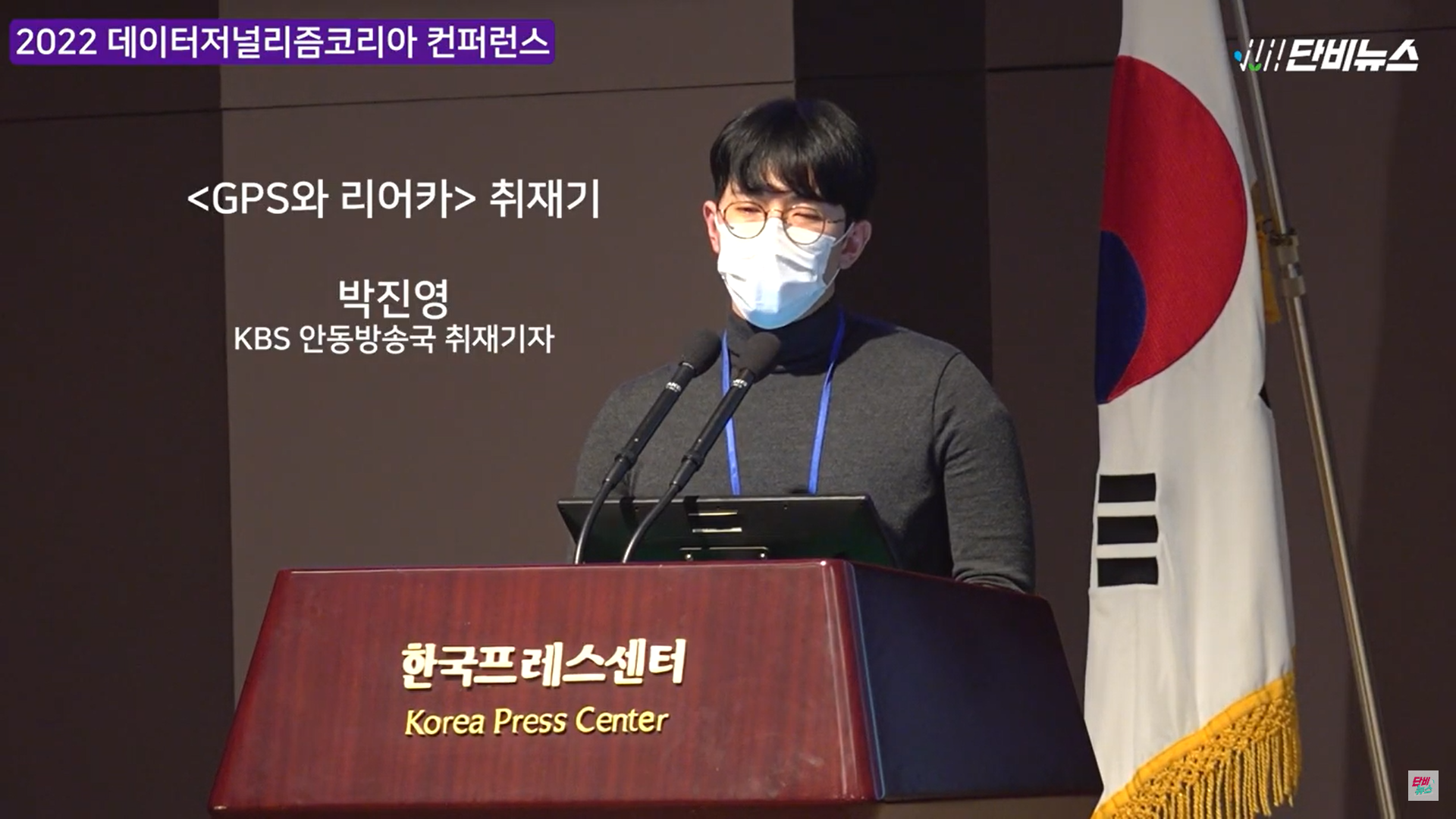 2022 데이터저널리즘코리아 컨퍼런스

단비뉴스

<GPS와 리어카> 취재기

박진영
KBS 안동방송국 취재기자

한국프레스센터
Korea Press Center

단비뉴스